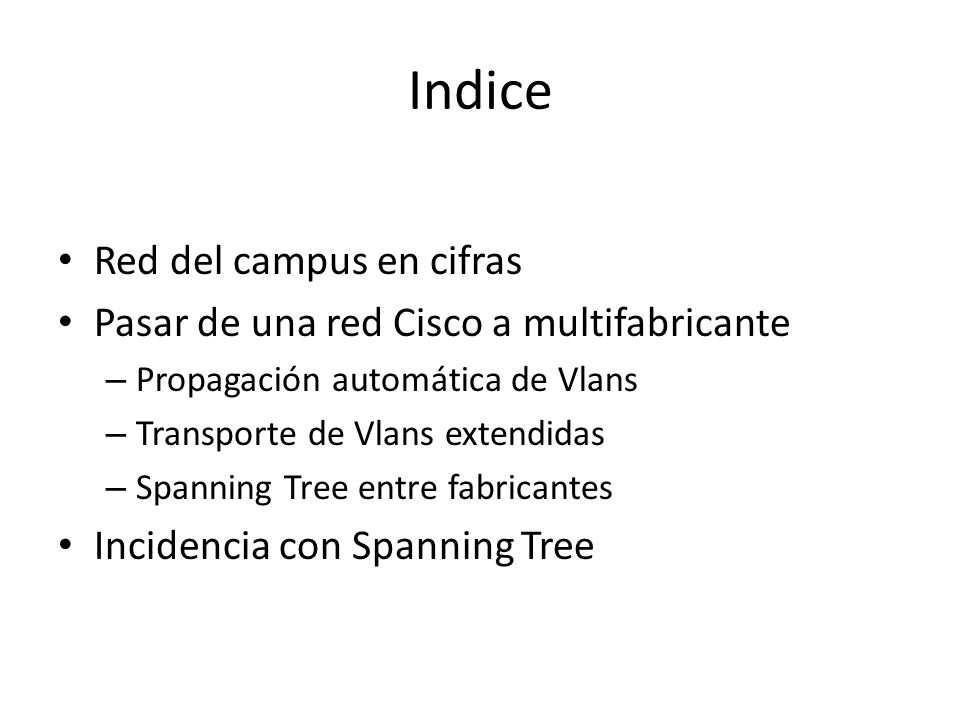 Indice

• Red del campus en cifras
• Pasar de una red Cisco a multifabricante
– Propagación automática de Vlans
– Transporte de Vlans extendidas
– Spanning Tree entre fabricantes
• Incidencia con Spanning Tree